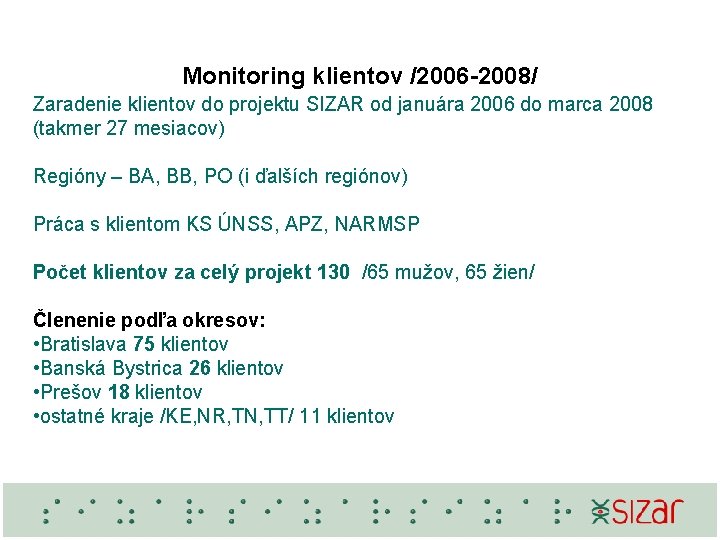 Monitoring klientov /2006-2008/

Zaradenie klientov do projektu SIZAR od januára 2006 do marca 2008 (takmer 27 mesiacov)

Regióny – BA, BB, PO (i ďalších regiónov)

Práca s klientom KS ÚNSS, APZ, NARMSP

Počet klientov za celý projekt 130 /65 mužov, 65 žien/

Členenie podľa okresov:
•Bratislava 75 klientov
•Banská Bystrica 26 klientov
•Prešov 18 klientov
•ostatné kraje /KE,NR,TN,TT/ 11 klientov

SIZAR